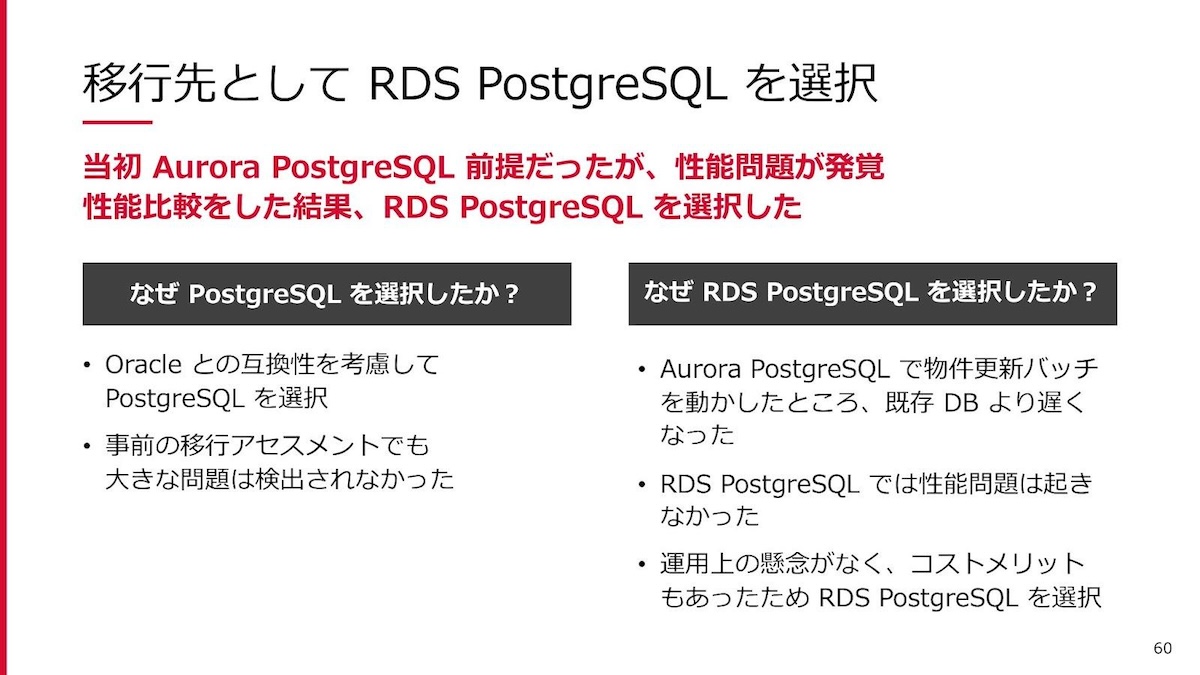 移行先として RDS PostgreSQL を選択

当初 Aurora PostgreSQL 前提だったが、性能問題が発覚
性能比較をした結果、RDS PostgreSQL を選択した

なぜ PostgreSQL を選択したか？

• Oracle との互換性を考慮して PostgreSQL を選択
• 事前の移行アセスメントでも大きな問題は検出されなかった

なぜ RDS PostgreSQL を選択したか？

• Aurora PostgreSQL で物件更新バッチを動かしたところ、既存 DB より遅くなった
• RDS PostgreSQL では性能問題は起きなかった
• 運用上の懸念がなく、コストメリットもあったため RDS PostgreSQL を選択

60